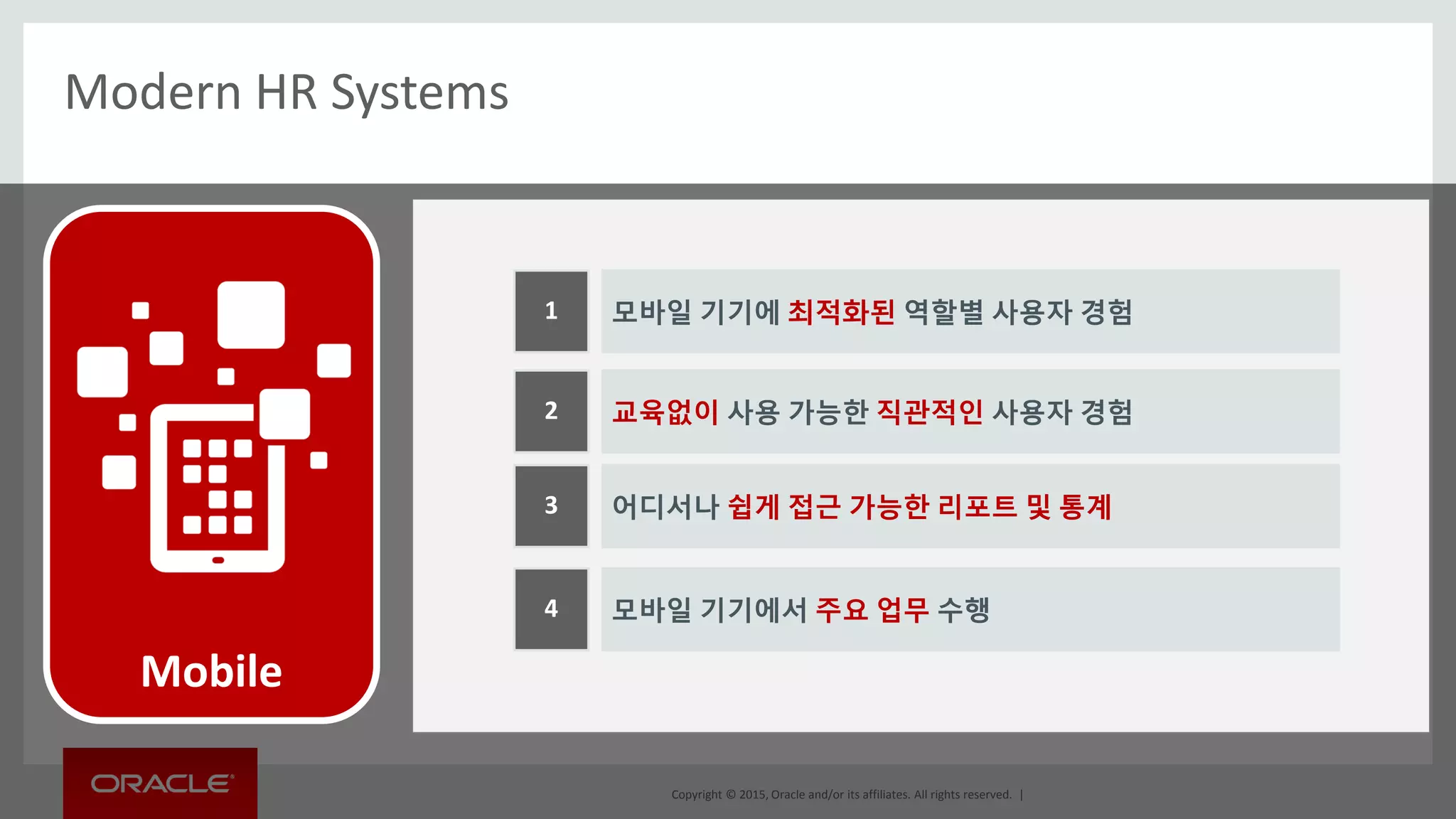 Modern HR Systems

Mobile

1 모바일 기기에 최적화된 역할별 사용자 경험

2 교육없이 사용 가능한 직관적인 사용자 경험

3 어디서나 쉽게 접근 가능한 리포트 및 통계

4 모바일 기기에서 주요 업무 수행

ORACLE

Copyright © 2015, Oracle and/or its affiliates. All rights reserved. |